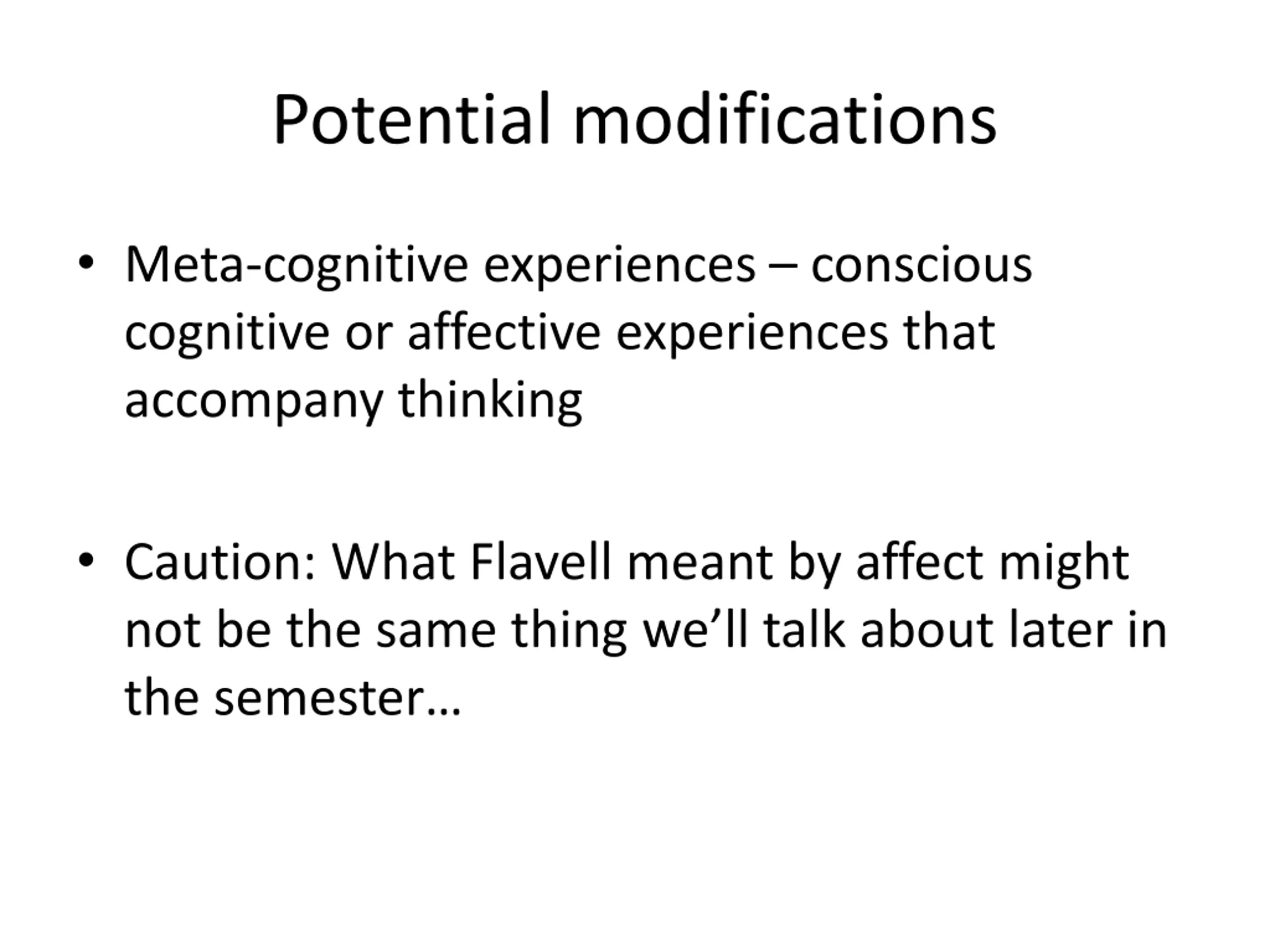 Potential modifications

• Meta-cognitive experiences – conscious cognitive or affective experiences that accompany thinking

• Caution: What Flavell meant by affect might not be the same thing we'll talk about later in the semester…